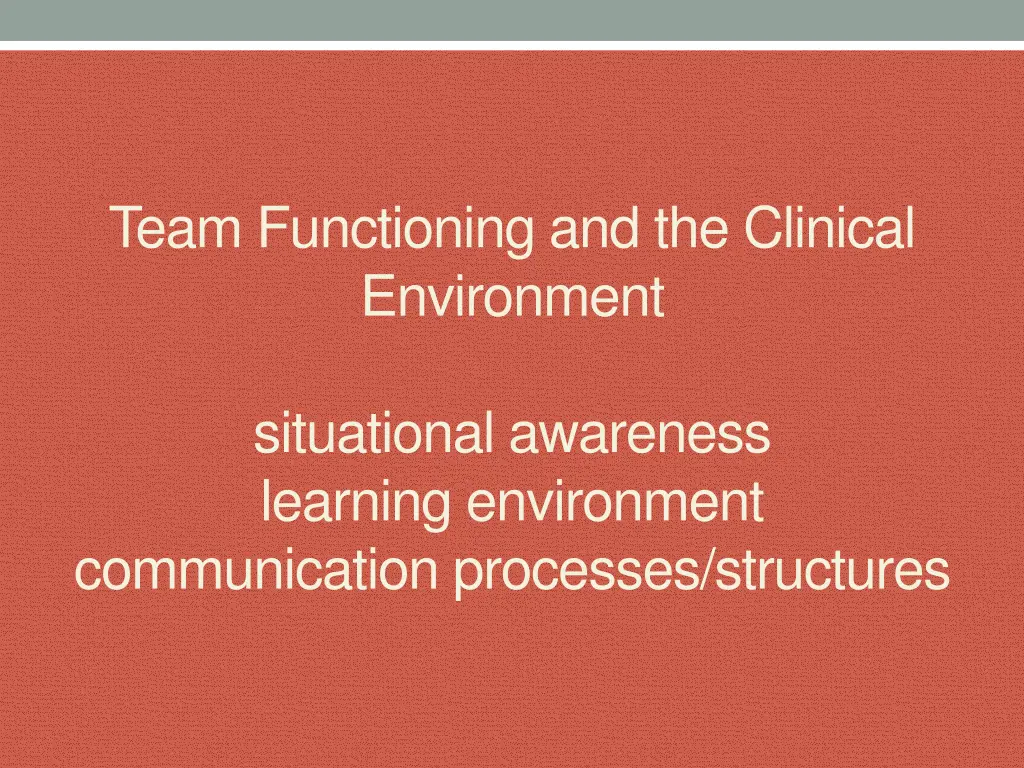 Team Functioning and the Clinical Environment

situational awareness
learning environment
communication processes/structures